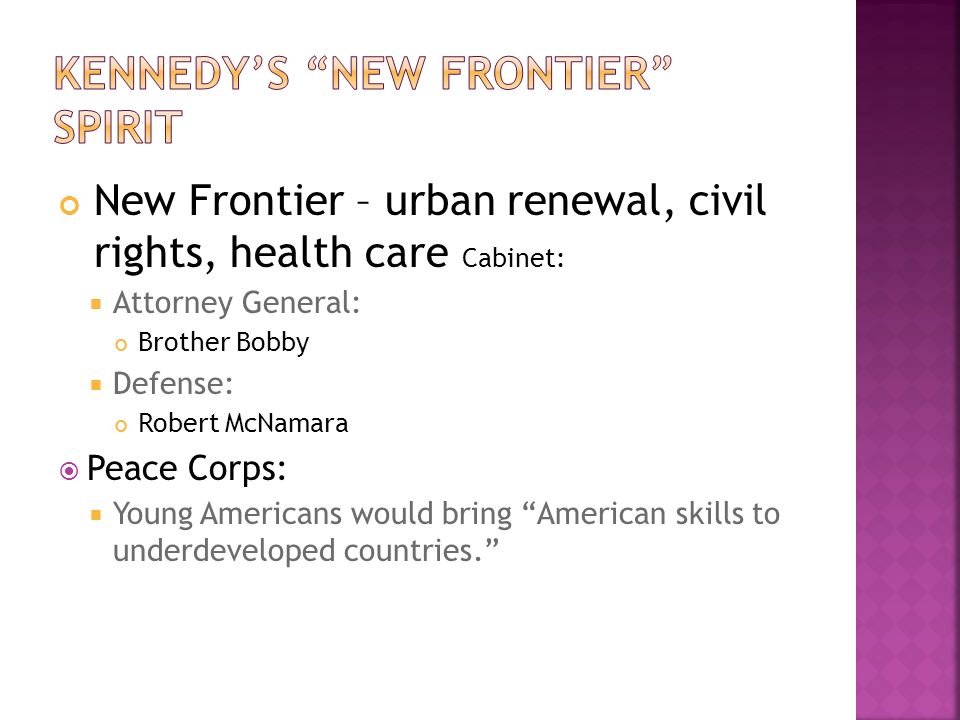 KENNEDY'S "NEW FRONTIER" SPIRIT

New Frontier – urban renewal, civil rights, health care Cabinet:

Attorney General:

Brother Bobby

Defense:

Robert McNamara

Peace Corps:

Young Americans would bring "American skills to underdeveloped countries."